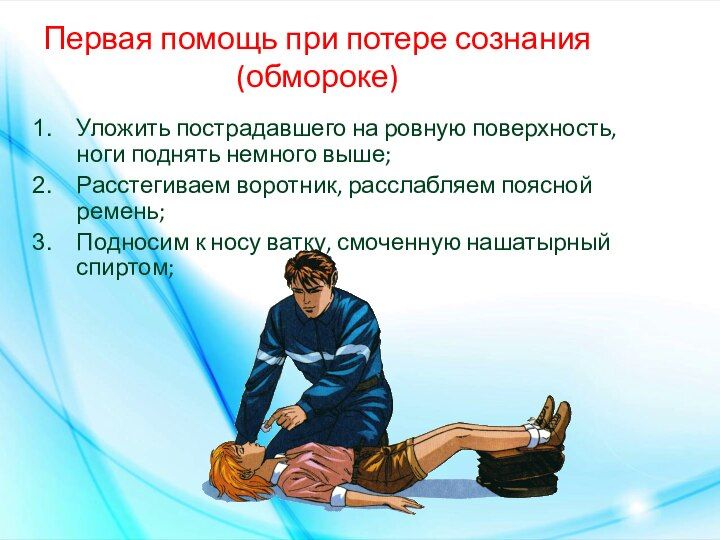 Первая помощь при потере сознания (обмороке)

1. Уложить пострадавшего на ровную поверхность, ноги поднять немного выше;
2. Расстегиваем воротник, расслабляем поясной ремень;
3. Подносим к носу ватку, смоченную нашатырный спиртом;